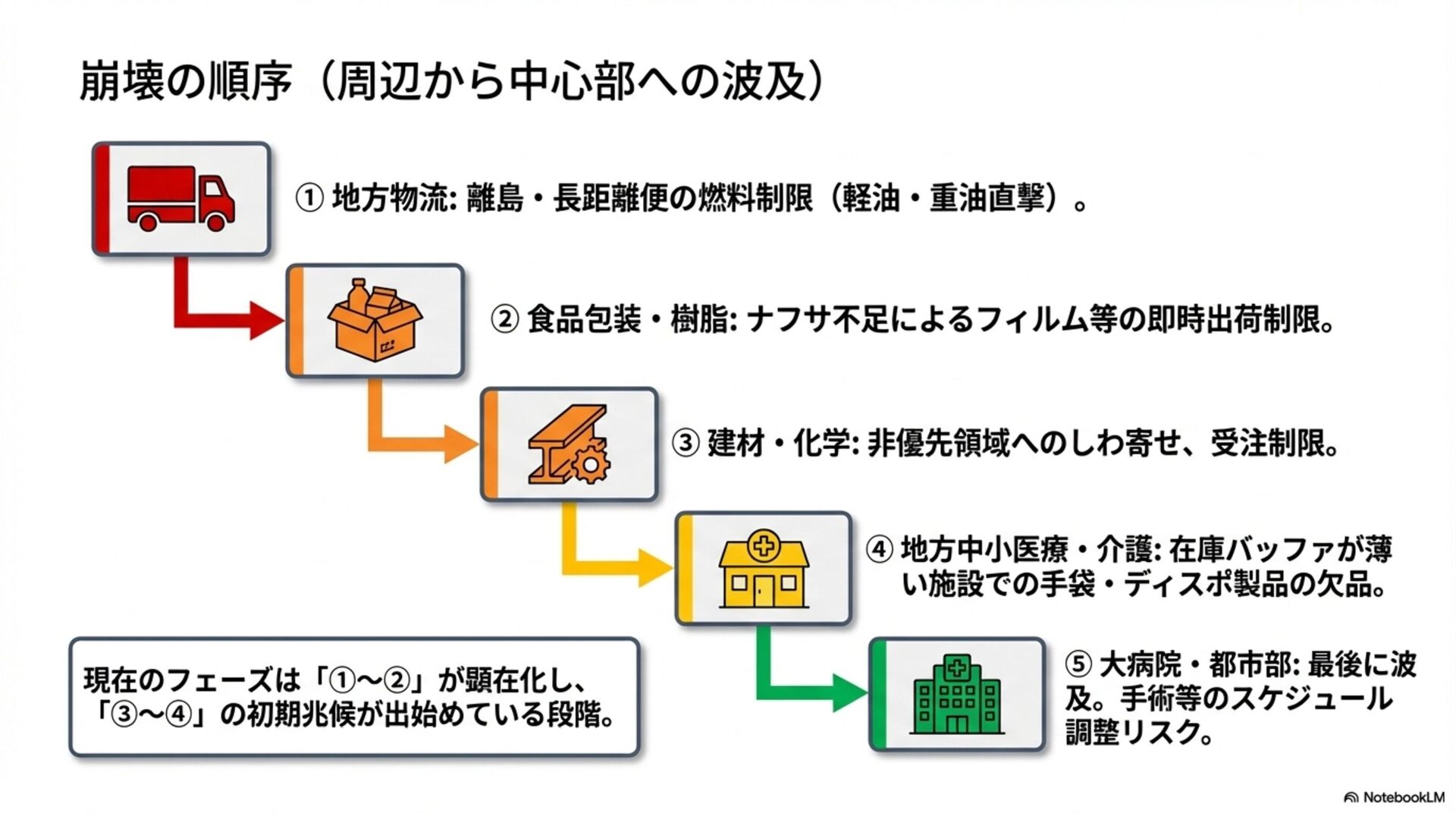 崩壊の順序（周辺から中心部への波及）

① 地方物流: 離島・長距離便の燃料制限（軽油・重油直撃）。

② 食品包装・樹脂: ナフサ不足によるフィルム等の即時出荷制限。

③ 建材・化学: 非優先領域へのしわ寄せ、受注制限。

④ 地方中小医療・介護: 在庫バッファが薄い施設での手袋・ディスポ製品の欠品。

⑤ 大病院・都市部: 最後に波及。手術等のスケジュール調整リスク。

現在のフェーズは「①〜②」が顕在化し、「③〜④」の初期兆候が出始めている段階。

NotebookLM